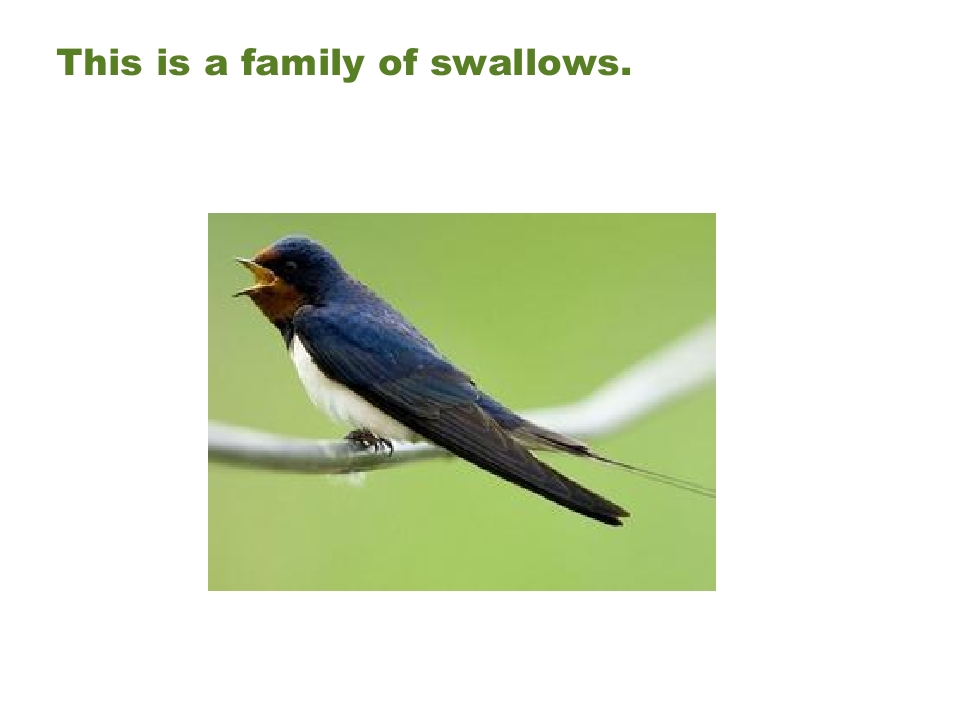 This is a family of swallows.